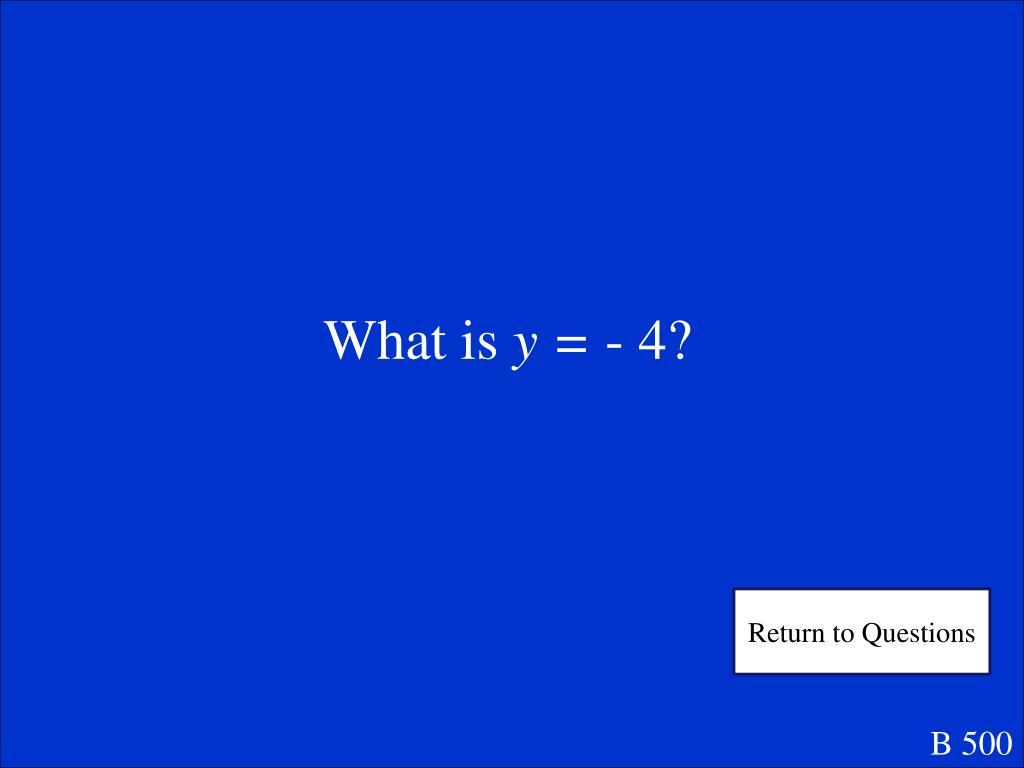 What is $y = -4$?

Return to Questions

B 500